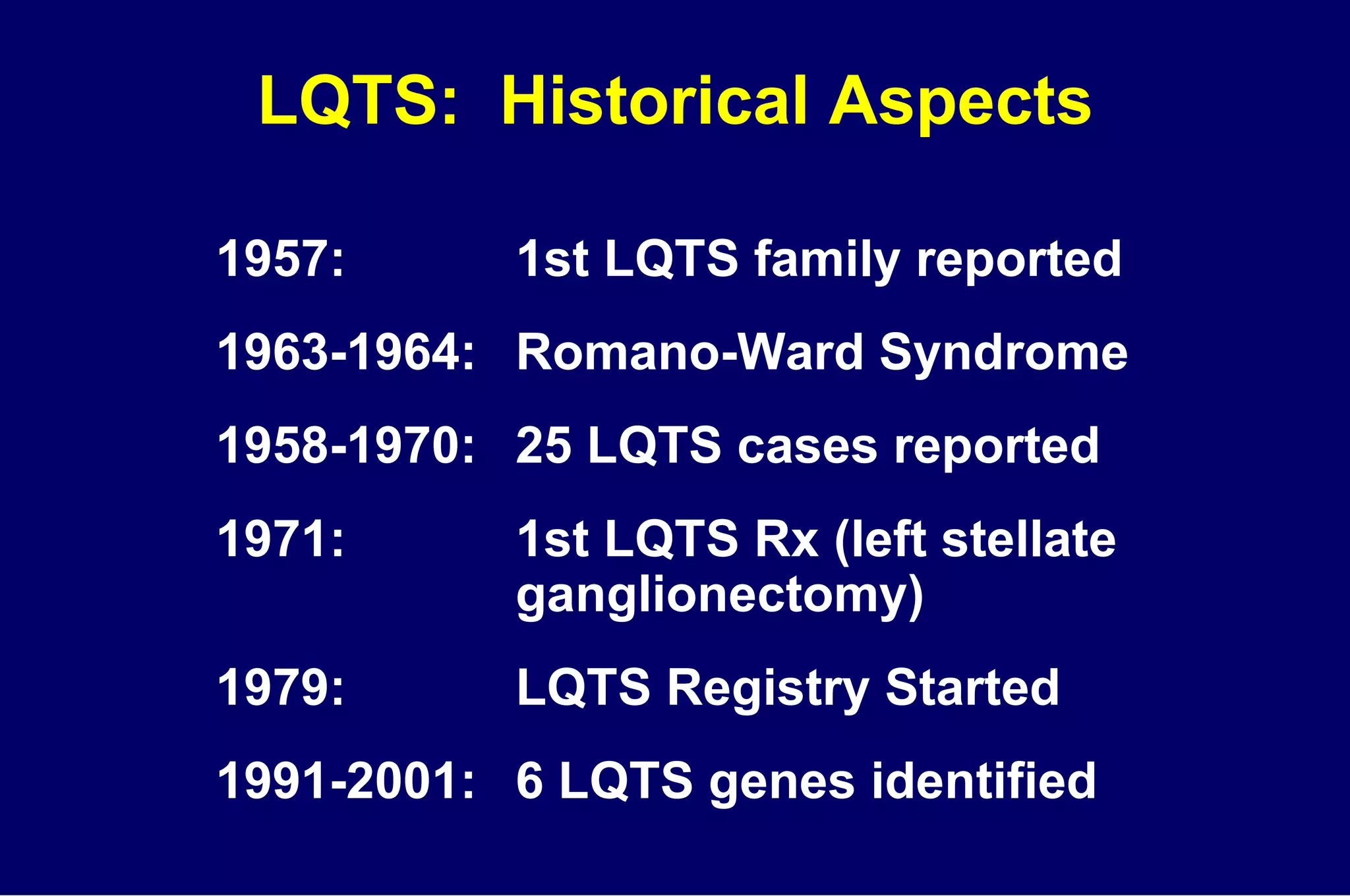 LQTS: Historical Aspects

1957: 1st LQTS family reported

1963-1964: Romano-Ward Syndrome

1958-1970: 25 LQTS cases reported

1971: 1st LQTS Rx (left stellate ganglionectomy)

1979: LQTS Registry Started

1991-2001: 6 LQTS genes identified